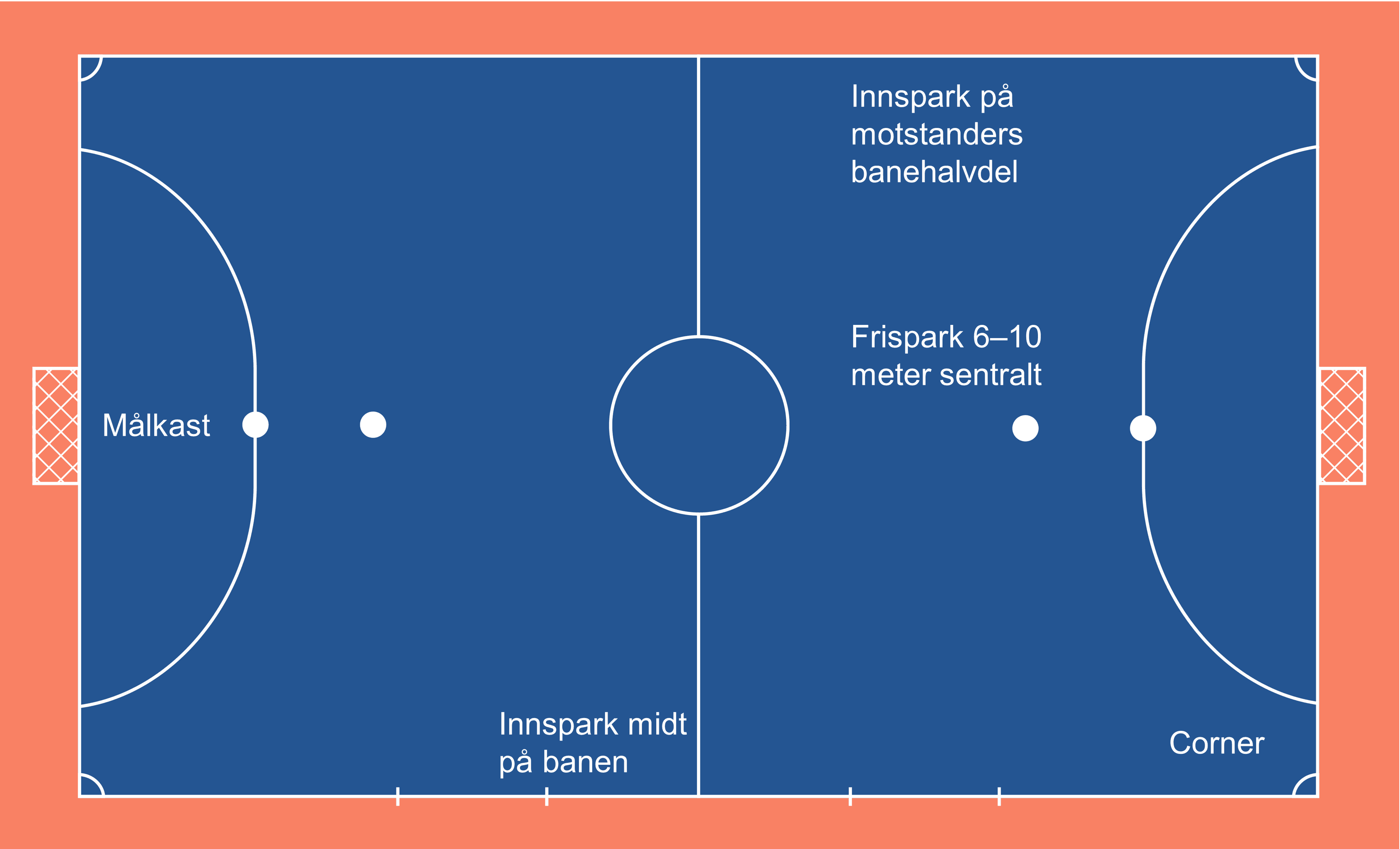 Innspark på motstanders banehalvdel

Frispark 6–10 meter sentralt

Målkast

Innspark midt på banen

Corner